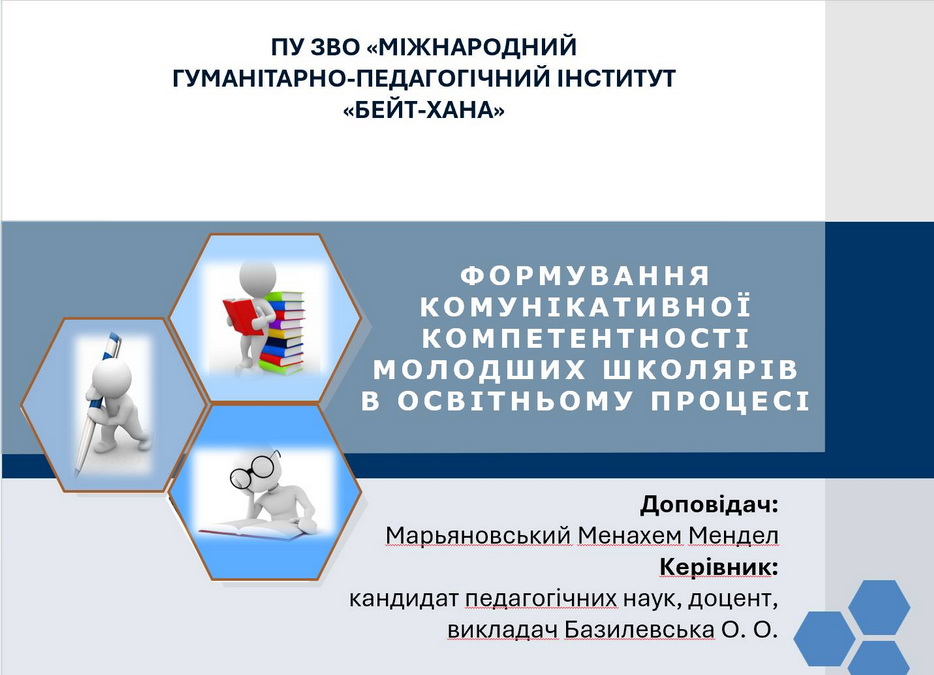 ПУ ЗВО «МІЖНАРОДНИЙ ГУМАНІТАРНО-ПЕДАГОГІЧНИЙ ІНСТИТУТ «БЕЙТ-ХАНА»

ФОРМУВАННЯ КОМУНІКАТИВНОЇ КОМПЕТЕНТНОСТІ МОЛОДШИХ ШКОЛЯРІВ В ОСВІТНЬОМУ ПРОЦЕСІ

Доповідач:
Марьяновський Менахем Мендел
Керівник:
кандидат педагогічних наук, доцент,
викладач Базилевська О. О.